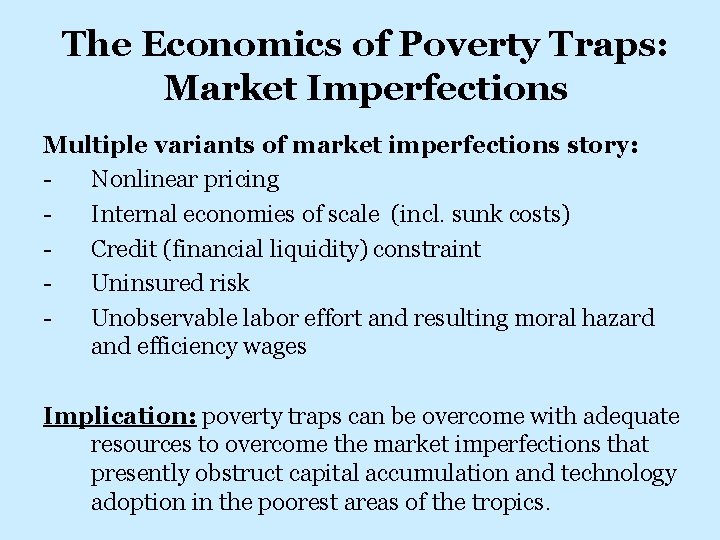 The Economics of Poverty Traps: Market Imperfections

Multiple variants of market imperfections story:
- Nonlinear pricing
- Internal economies of scale (incl. sunk costs)
- Credit (financial liquidity) constraint
- Uninsured risk
- Unobservable labor effort and resulting moral hazard and efficiency wages

Implication: poverty traps can be overcome with adequate resources to overcome the market imperfections that presently obstruct capital accumulation and technology adoption in the poorest areas of the tropics.